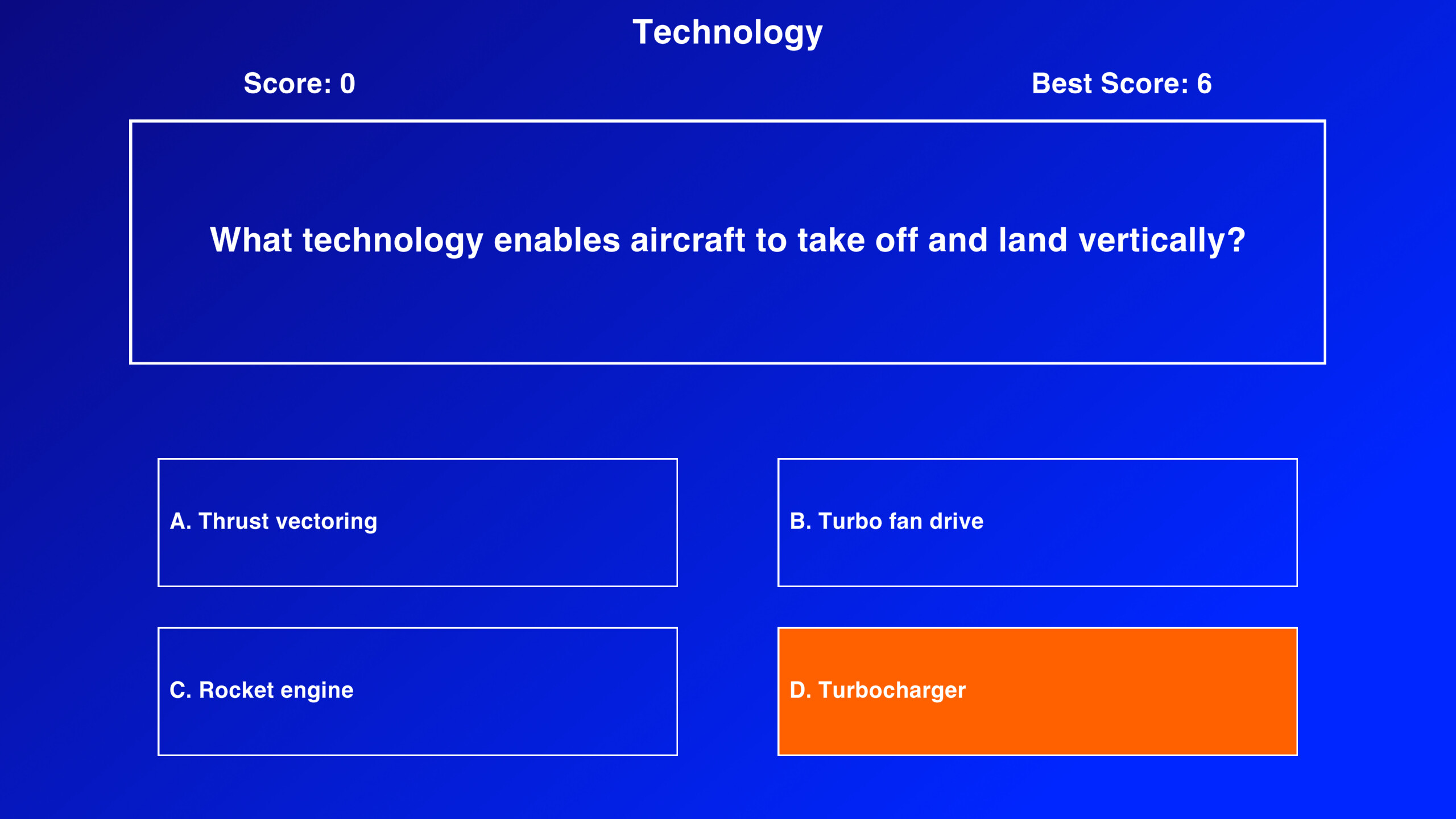 Technology

Score: 0

Best Score: 6

What technology enables aircraft to take off and land vertically?

A. Thrust vectoring

B. Turbo fan drive

C. Rocket engine

D. Turbocharger